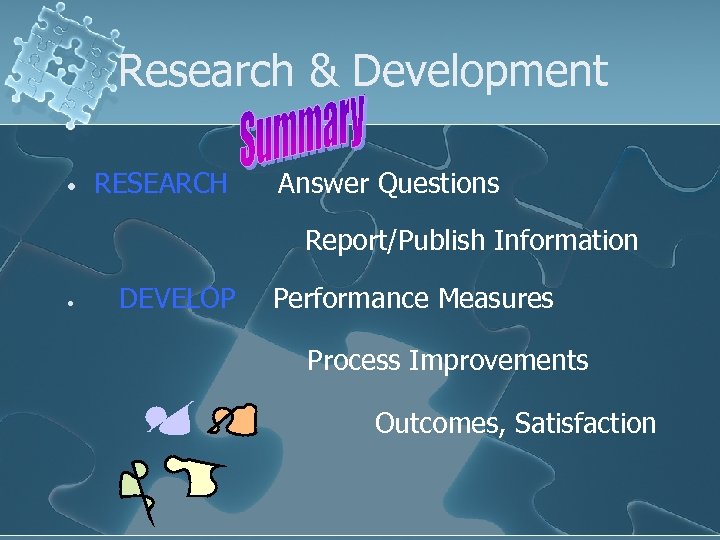 Research & Development

Summary

• RESEARCH Answer Questions

Report/Publish Information

• DEVELOP Performance Measures

Process Improvements

Outcomes, Satisfaction